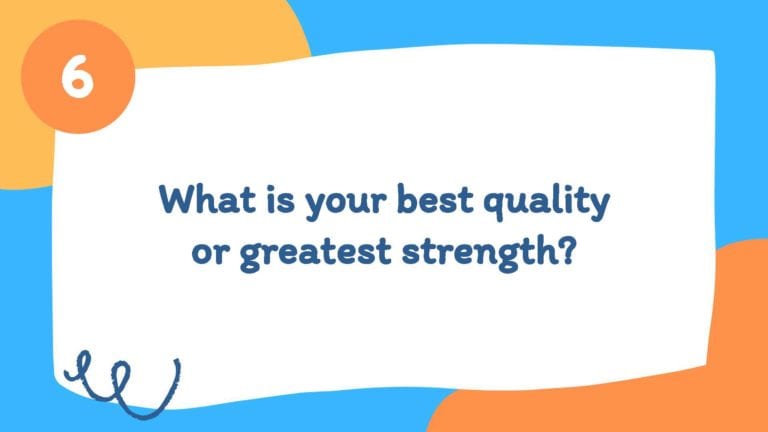 6

What is your best quality or greatest strength?